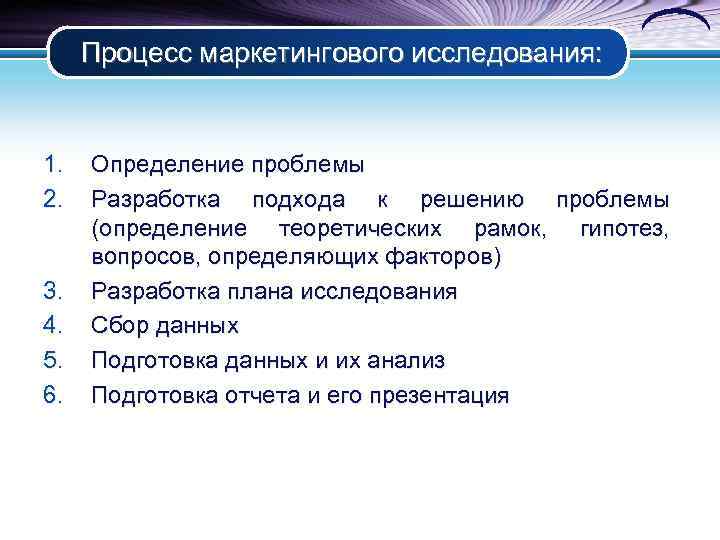 Процесс маркетингового исследования:

1. Определение проблемы
2. Разработка подхода к решению проблемы (определение теоретических рамок, гипотез, вопросов, определяющих факторов)
3. Разработка плана исследования
4. Сбор данных
5. Подготовка данных и их анализ
6. Подготовка отчета и его презентация